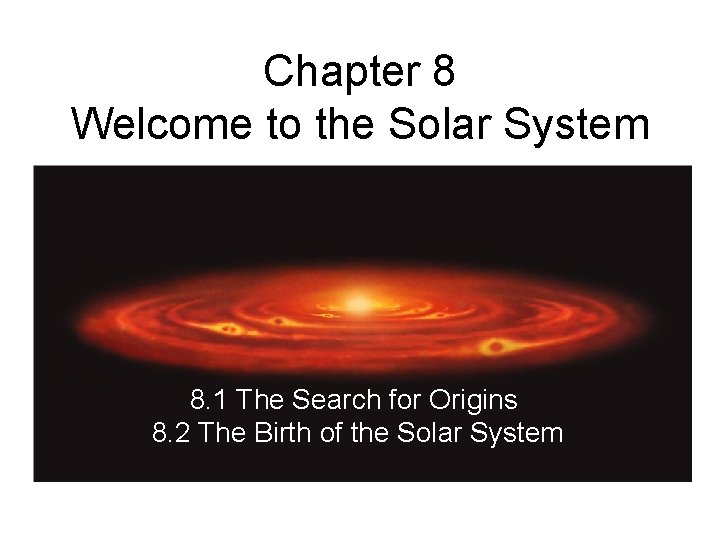 Chapter 8
Welcome to the Solar System

8.1 The Search for Origins
8.2 The Birth of the Solar System